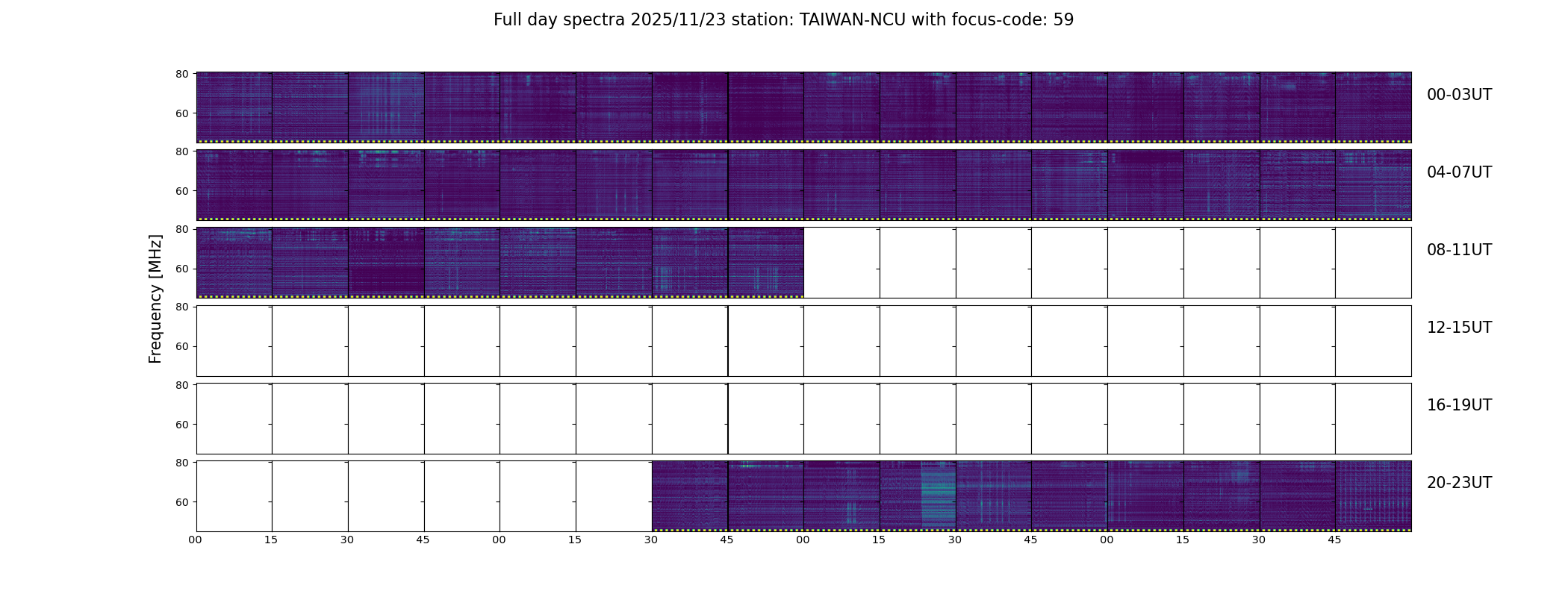 Full day spectra 2025/11/23 station: TAIWAN-NCU with focus-code: 59

Frequency [MHz]

80
60
00-03UT

80
60
04-07UT

80
60
08-11UT

80
60
12-15UT

80
60
16-19UT

80
60
20-23UT

00 15 30 45 00 15 30 45 00 15 30 45 00 15 30 45